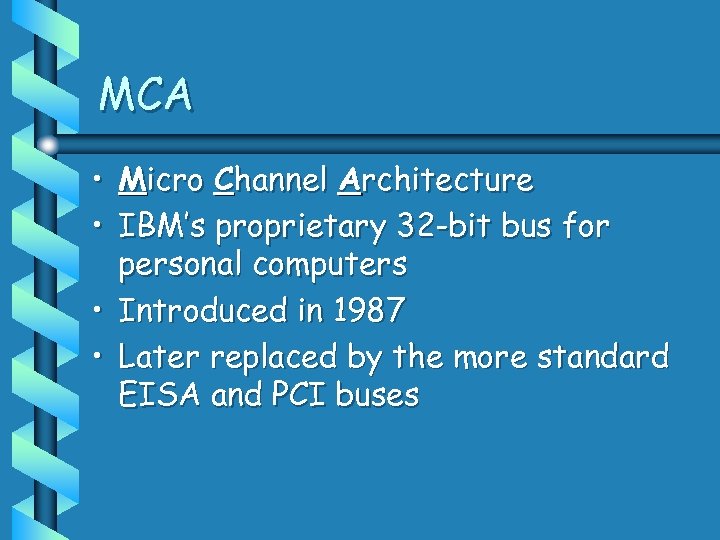 MCA

• Micro Channel Architecture
• IBM's proprietary 32-bit bus for personal computers
• Introduced in 1987
• Later replaced by the more standard EISA and PCI buses